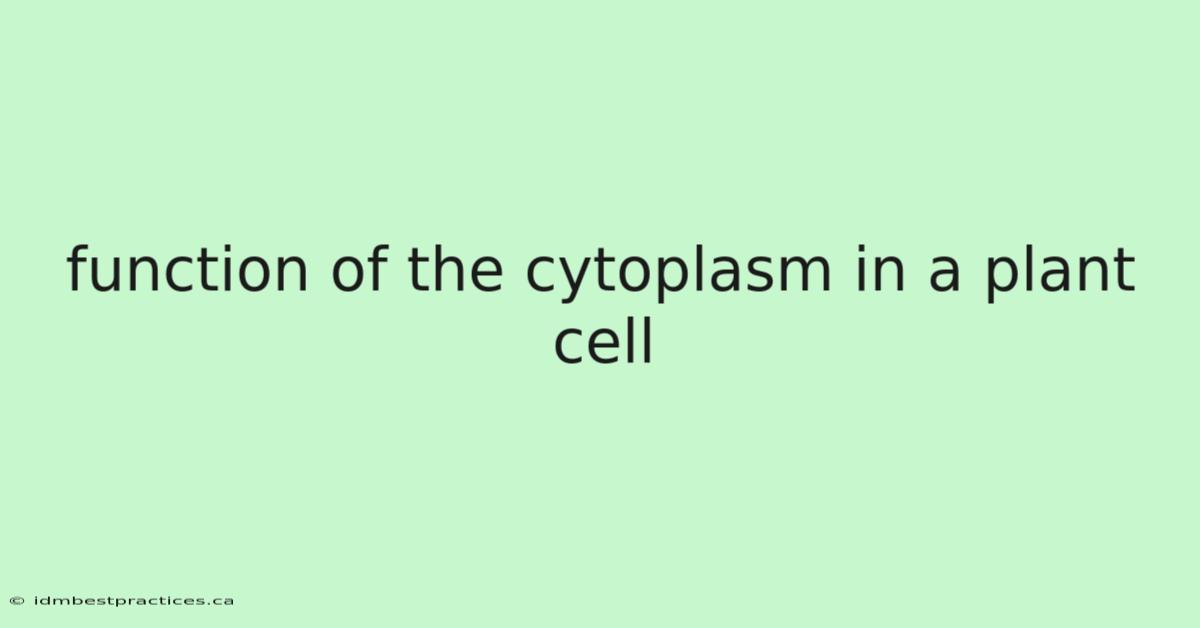 function of the cytoplasm in a plant cell

© idmbestpractices.ca